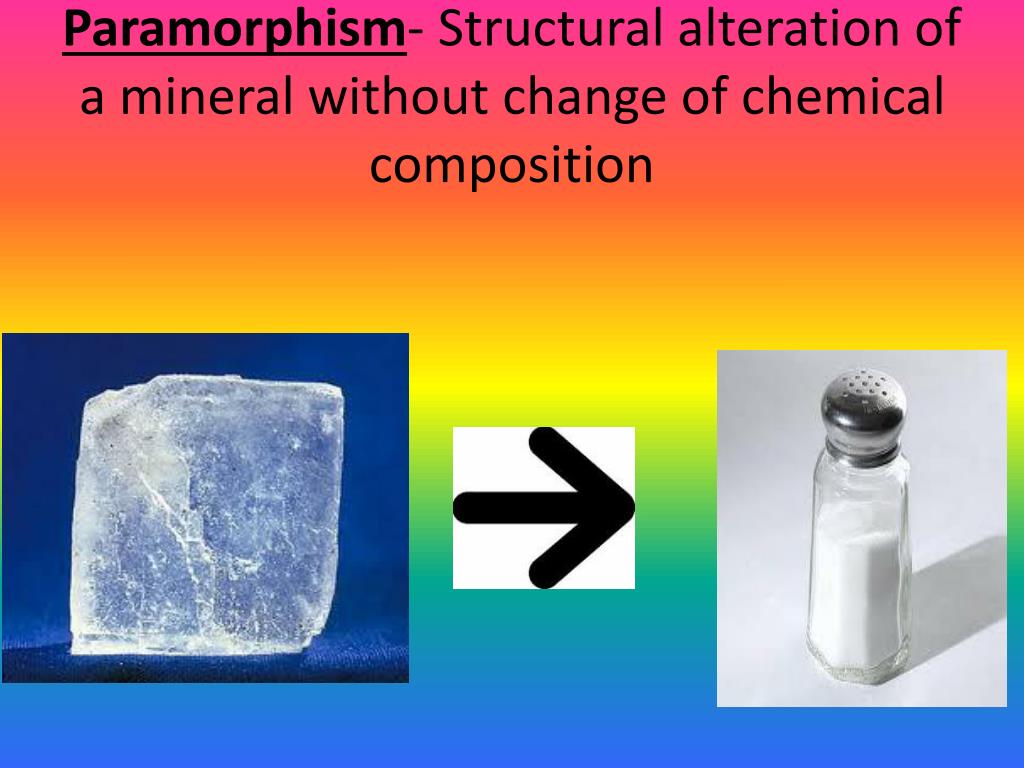 Paramorphism- Structural alteration of a mineral without change of chemical composition